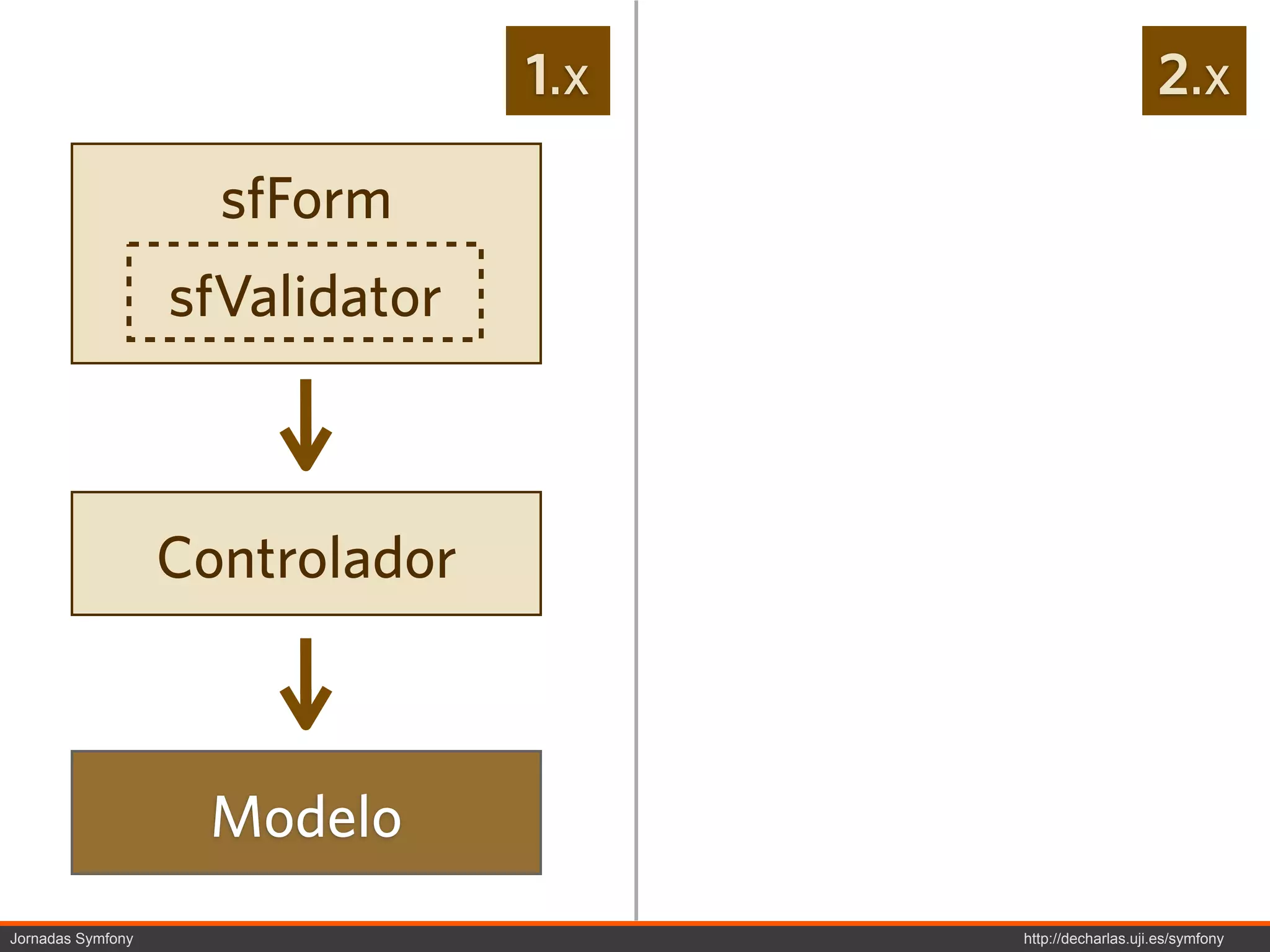 1.x

sfForm

sfValidator

Controlador

Modelo

2.x

Jornadas Symfony

http://decharlas.uji.es/symfony